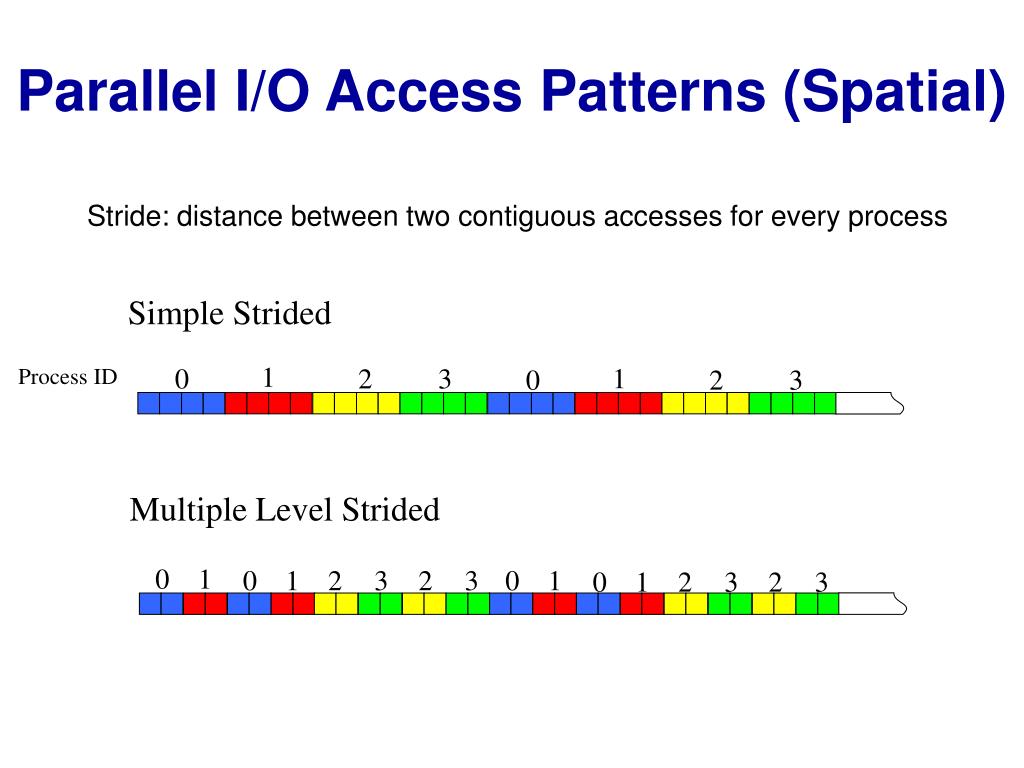 Parallel I/O Access Patterns (Spatial)

Stride: distance between two contiguous accesses for every process

Simple Strided

Process ID 0 1 2 3 0 1 2 3

Multiple Level Strided

0 1 0 1 2 3 2 3 0 1 0 1 2 3 2 3